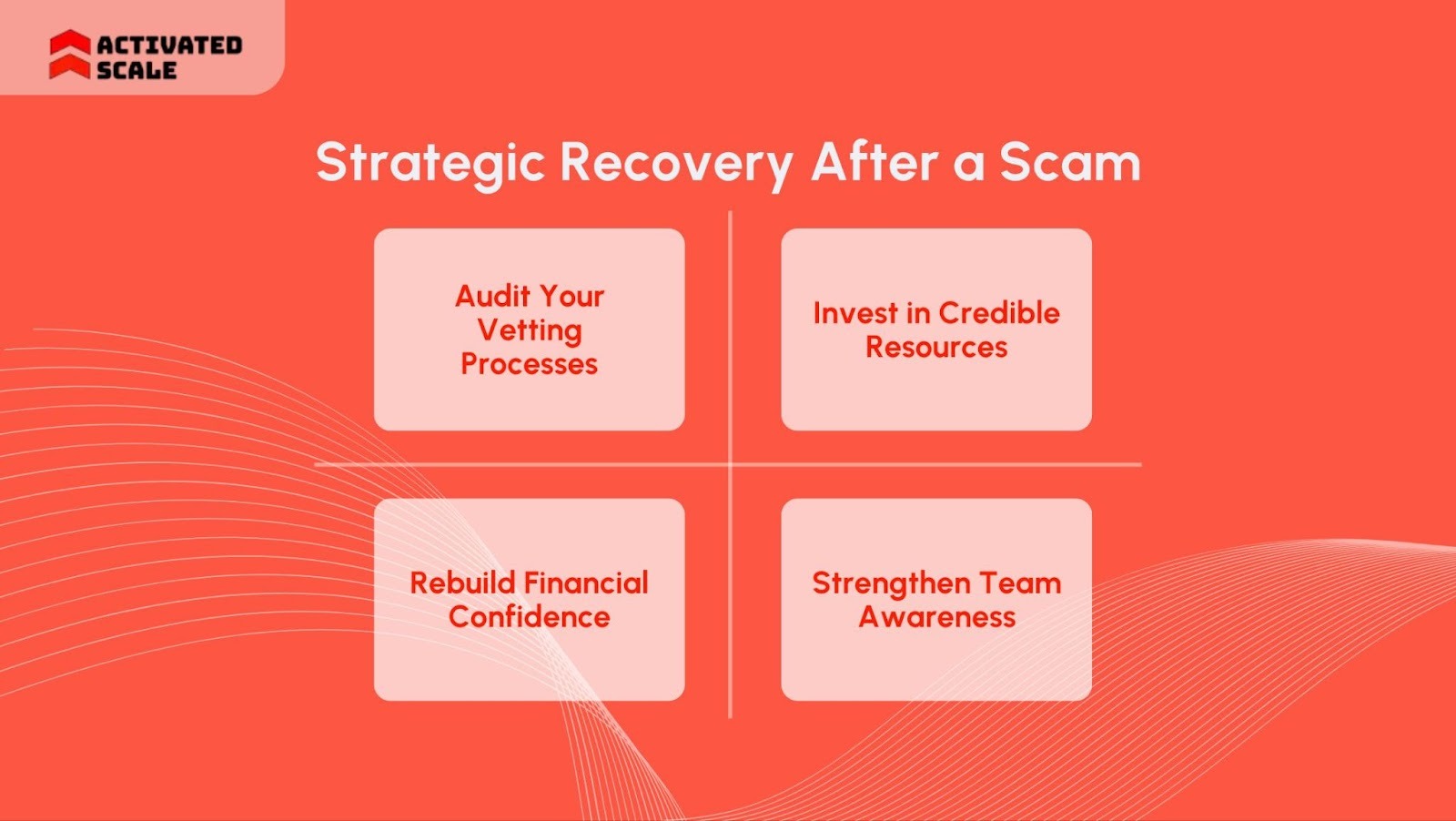 ACTIVATED SCALE

Strategic Recovery After a Scam

Audit Your Vetting Processes

Invest in Credible Resources

Rebuild Financial Confidence

Strengthen Team Awareness